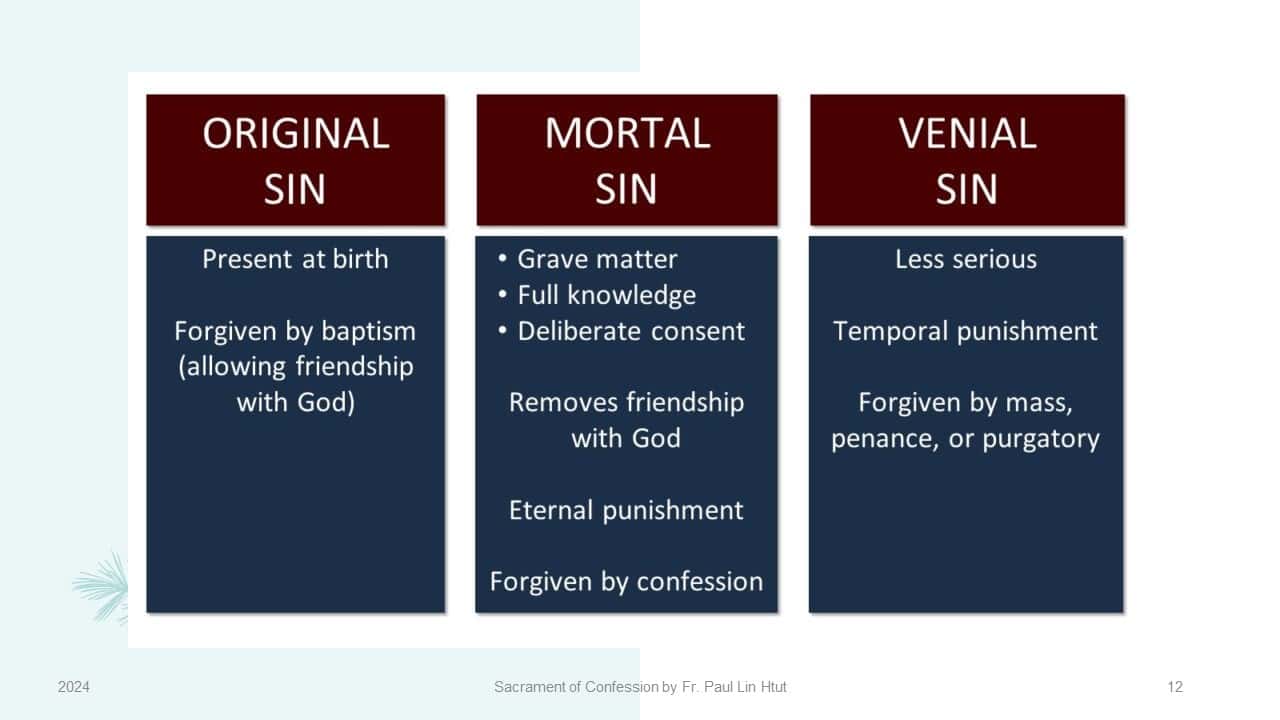 ORIGINAL SIN

Present at birth

Forgiven by baptism (allowing friendship with God)

MORTAL SIN

• Grave matter
• Full knowledge
• Deliberate consent

Removes friendship with God

Eternal punishment

Forgiven by confession

VENIAL SIN

Less serious

Temporal punishment

Forgiven by mass, penance, or purgatory

2024

Sacrament of Confession by Fr. Paul Lin Htut

12